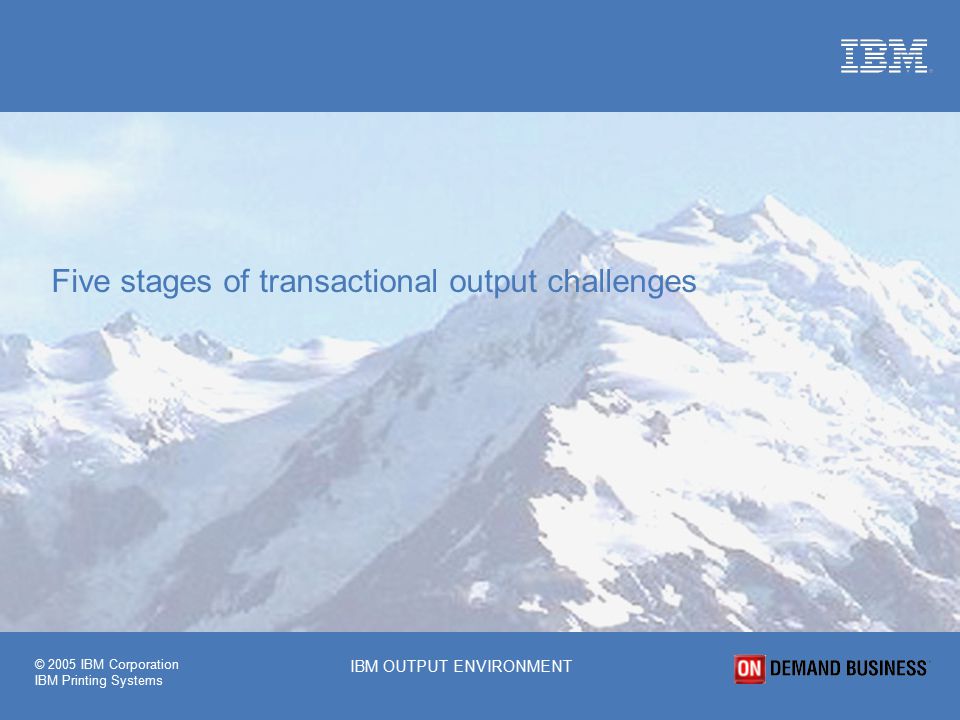 IBM

Five stages of transactional output challenges

© 2005 IBM Corporation
IBM Printing Systems

IBM OUTPUT ENVIRONMENT

ON DEMAND BUSINESS